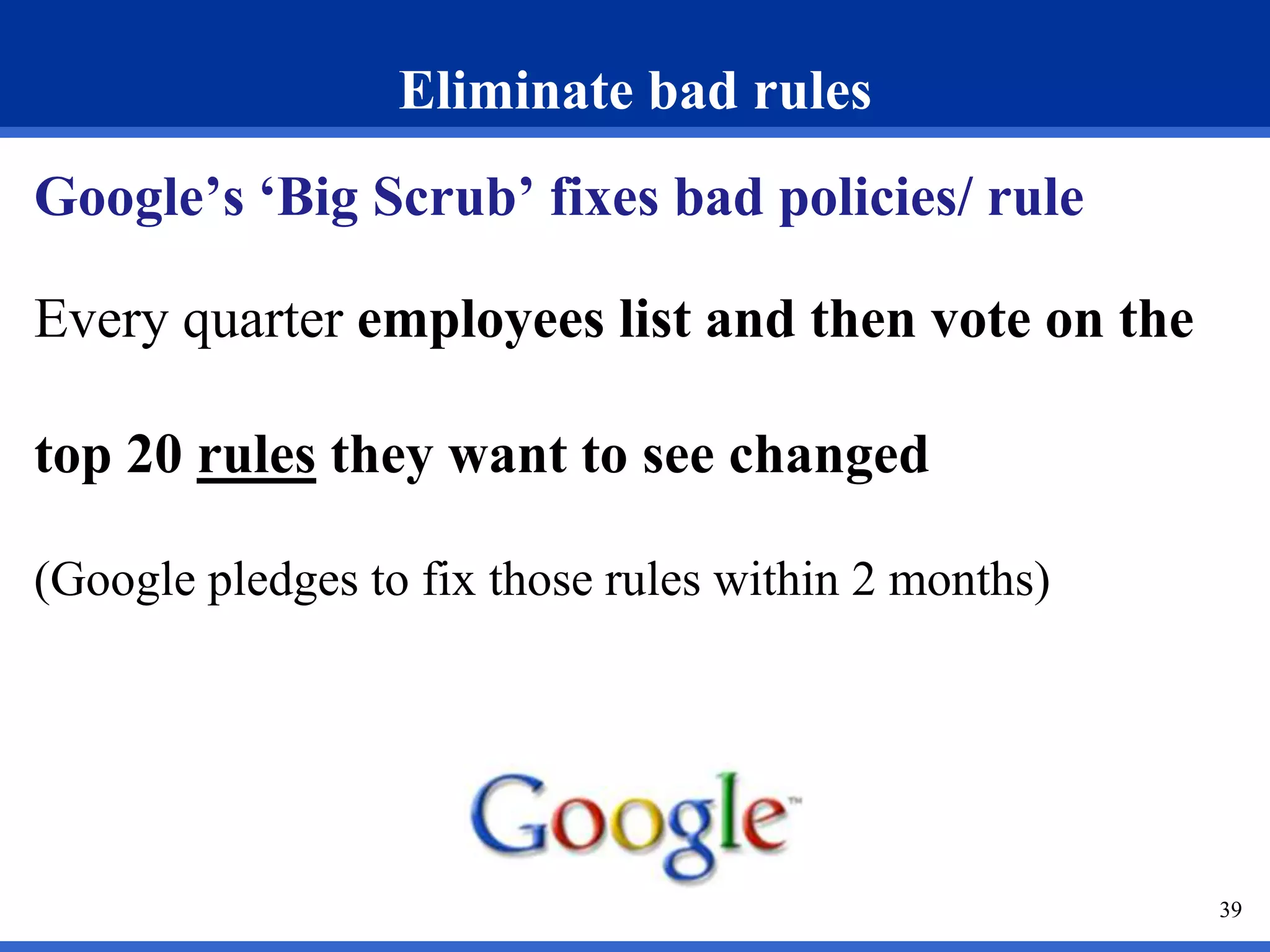 Eliminate bad rules

Google’s ‘Big Scrub’ fixes bad policies/ rule

Every quarter employees list and then vote on the top 20 rules they want to see changed

(Google pledges to fix those rules within 2 months)

Google™

39